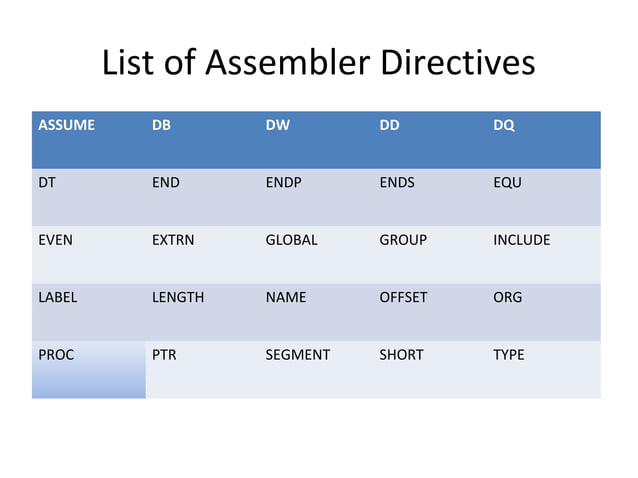 List of Assembler Directives

| ASSUME | DB | DW | DD | DQ |
|---|---|---|---|---|
| DT | END | ENDP | ENDS | EQU |
| EVEN | EXTRN | GLOBAL | GROUP | INCLUDE |
| LABEL | LENGTH | NAME | OFFSET | ORG |
| PROC | PTR | SEGMENT | SHORT | TYPE |